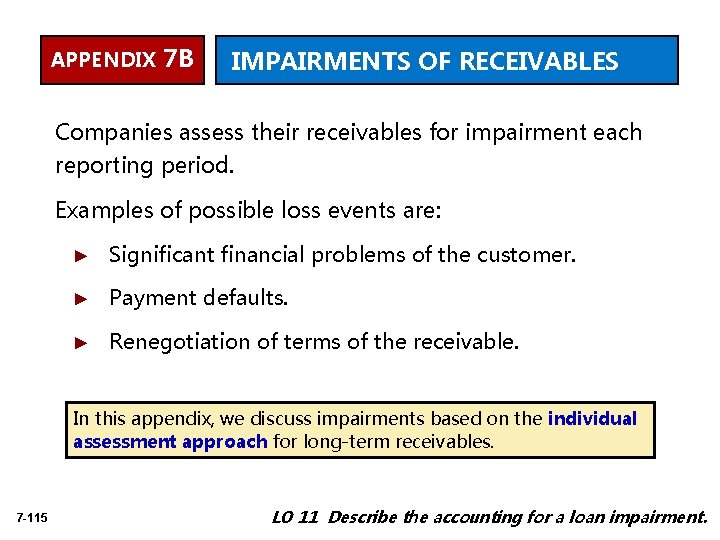 APPENDIX 7B

IMPAIRMENTS OF RECEIVABLES

Companies assess their receivables for impairment each reporting period.

Examples of possible loss events are:

► Significant financial problems of the customer.

► Payment defaults.

► Renegotiation of terms of the receivable.

In this appendix, we discuss impairments based on the individual assessment approach for long-term receivables.

7-115

LO 11 Describe the accounting for a loan impairment.